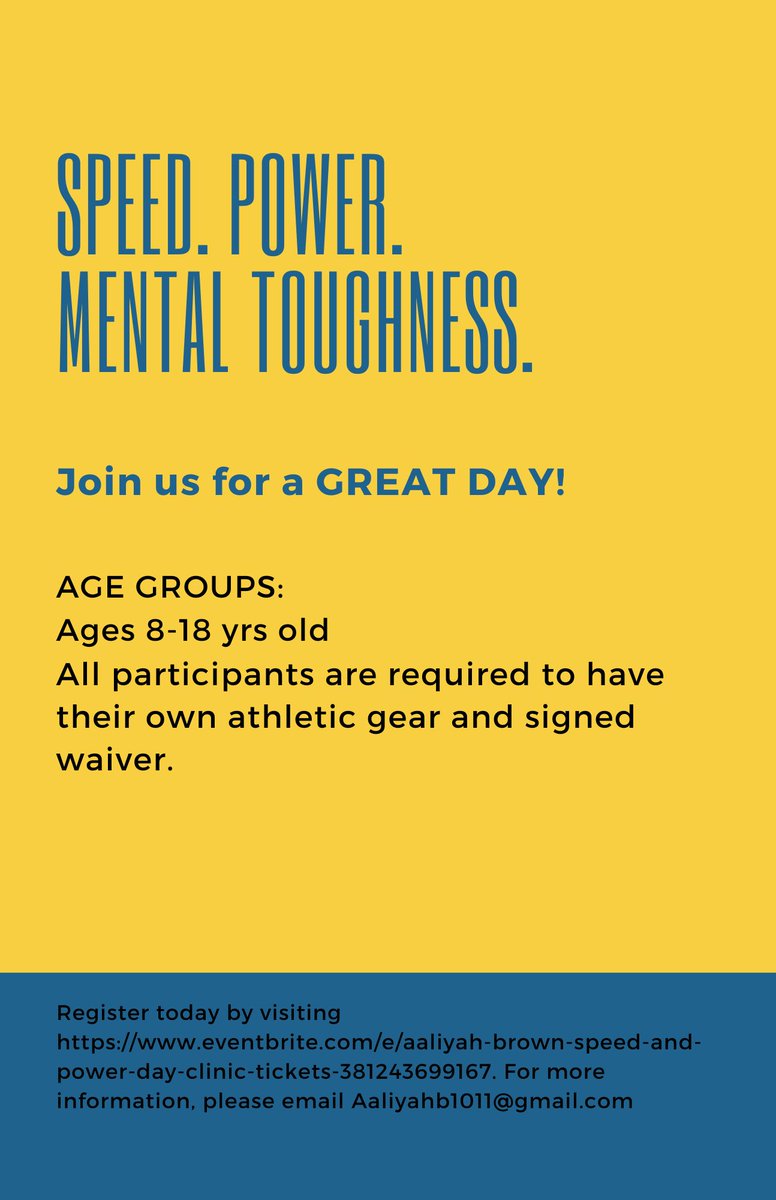 SPEED. POWER.
MENTAL TOUGHNESS.

Join us for a GREAT DAY!

AGE GROUPS:
Ages 8-18 yrs old
All participants are required to have their own athletic gear and signed waiver.

Register today by visiting https://www.eventbrite.com/e/aaliyah-brown-speed-and-power-day-clinic-tickets-381243699167. For more information, please email Aaliyahb1011@gmail.com